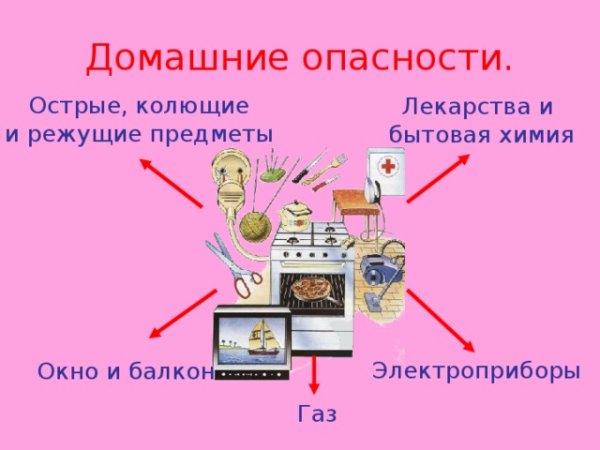 Домашние опасности.

Острые, колющие и режущие предметы

Лекарства и бытовая химия

Окно и балкон

Электроприборы

Газ